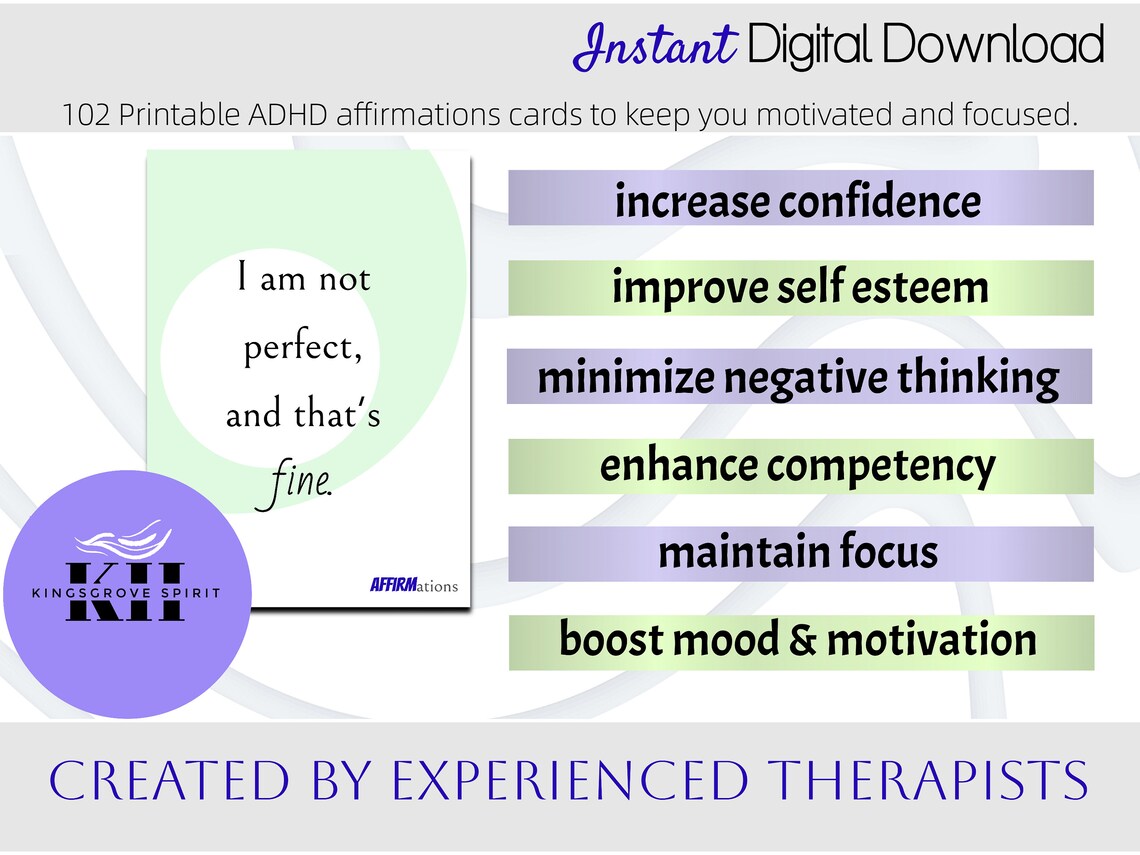 Instant Digital Download

102 Printable ADHD affirmations cards to keep you motivated and focused.

I am not perfect, and that's fine.

AFFIRMations

KH
KINGSGROVE SPIRIT

increase confidence

improve self esteem

minimize negative thinking

enhance competency

maintain focus

boost mood & motivation

CREATED BY EXPERIENCED THERAPISTS